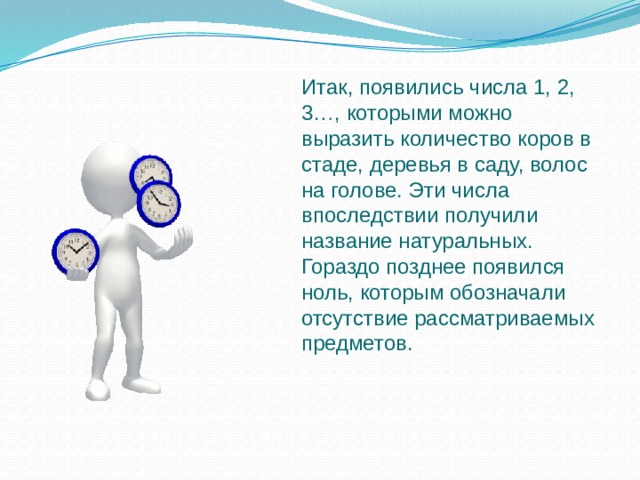 Итак, появились числа 1, 2, 3…, которыми можно выразить количество коров в стаде, деревья в саду, волос на голове. Эти числа впоследствии получили название натуральных. Гораздо позднее появился ноль, которым обозначали отсутствие рассматриваемых предметов.